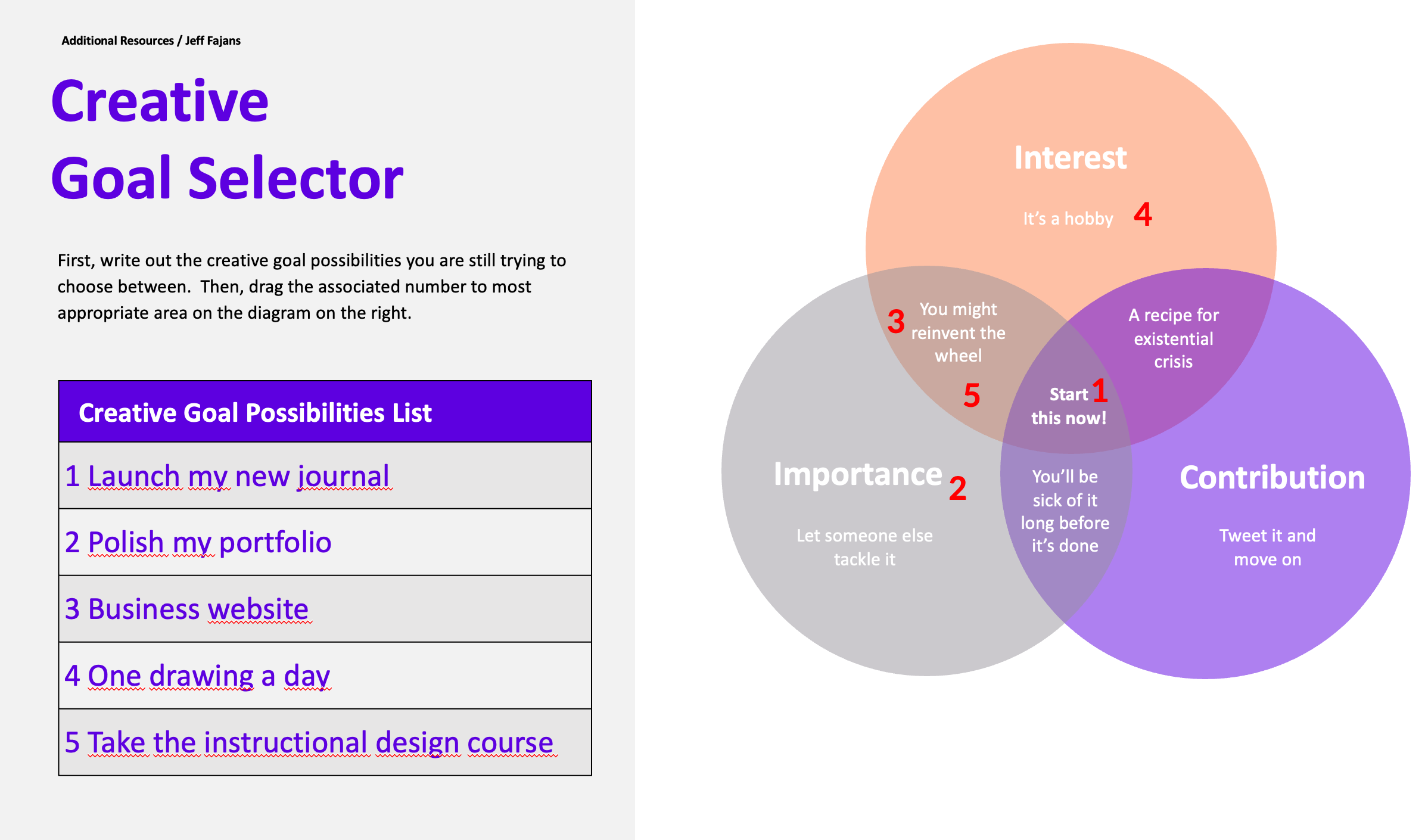 Additional Resources / Jeff Fajans

Creative Goal Selector

First, write out the creative goal possibilities you are still trying to choose between. Then, drag the associated number to most appropriate area on the diagram on the right.

| Creative Goal Possibilities List |
|---|
| 1 Launch my new journal |
| 2 Polish my portfolio |
| 3 Business website |
| 4 One drawing a day |
| 5 Take the instructional design course |

Interest

It's a hobby 4

3 You might reinvent the wheel

5

A recipe for existential crisis

Start this now! 1

Importance 2

Let someone else tackle it

You'll be sick of it long before it's done

Contribution

Tweet it and move on